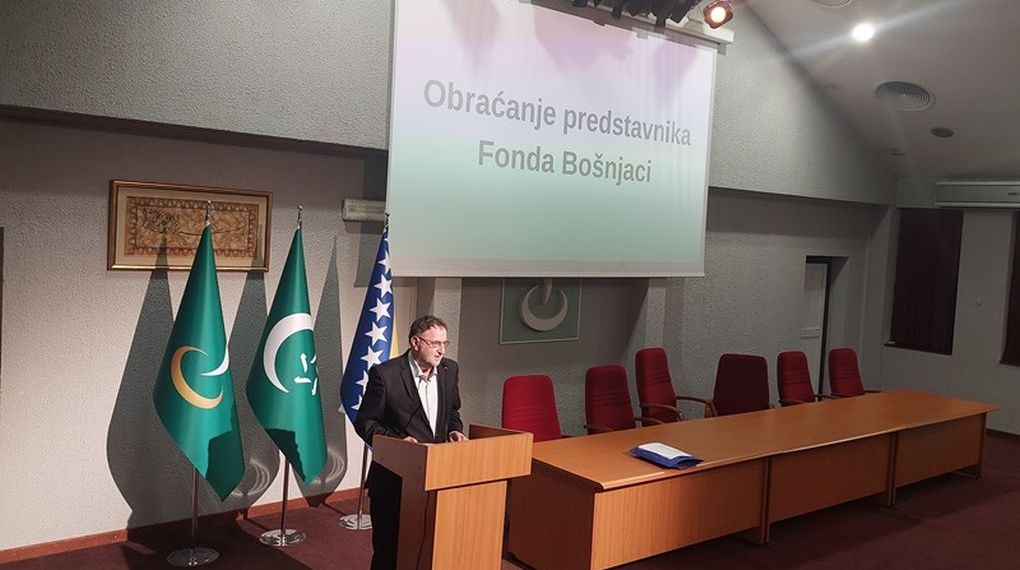 Obraćanje predstavnika Fonda Bošnjaci